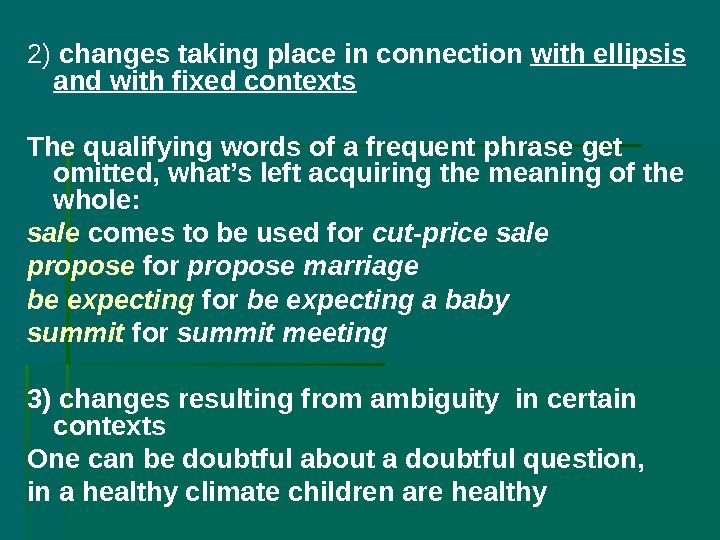 2) changes taking place in connection with ellipsis and with fixed contexts

The qualifying words of a frequent phrase get omitted, what's left acquiring the meaning of the whole:

sale comes to be used for cut-price sale

propose for propose marriage

be expecting for be expecting a baby

summit for summit meeting

3) changes resulting from ambiguity in certain contexts

One can be doubtful about a doubtful question,

in a healthy climate children are healthy